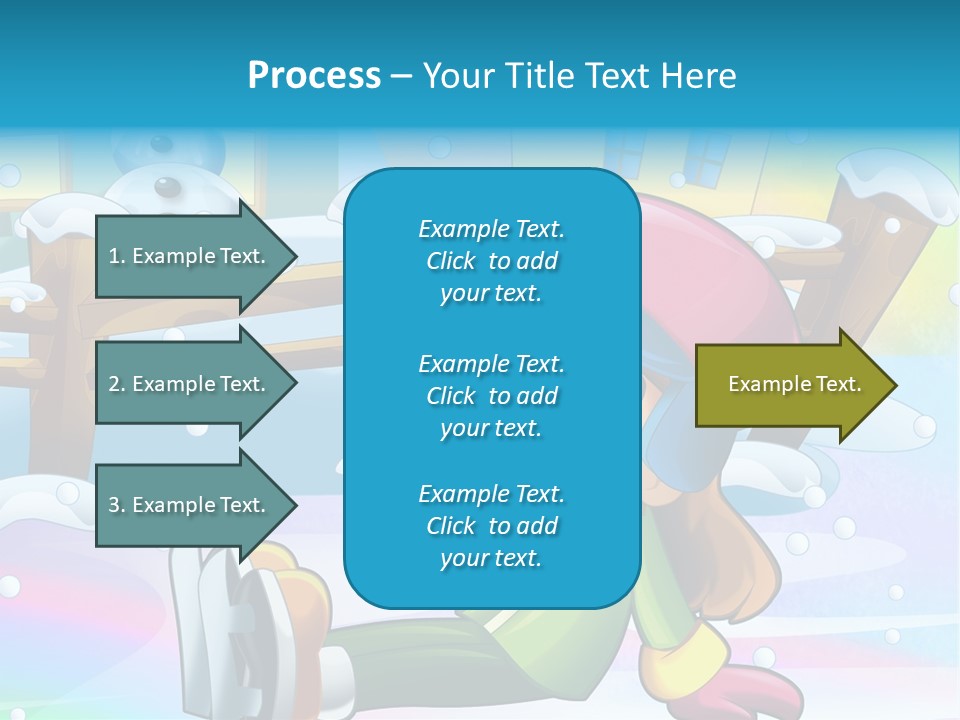 Process – Your Title Text Here

1. Example Text.

2. Example Text.

3. Example Text.

Example Text. Click to add your text.

Example Text. Click to add your text.

Example Text. Click to add your text.

Example Text.